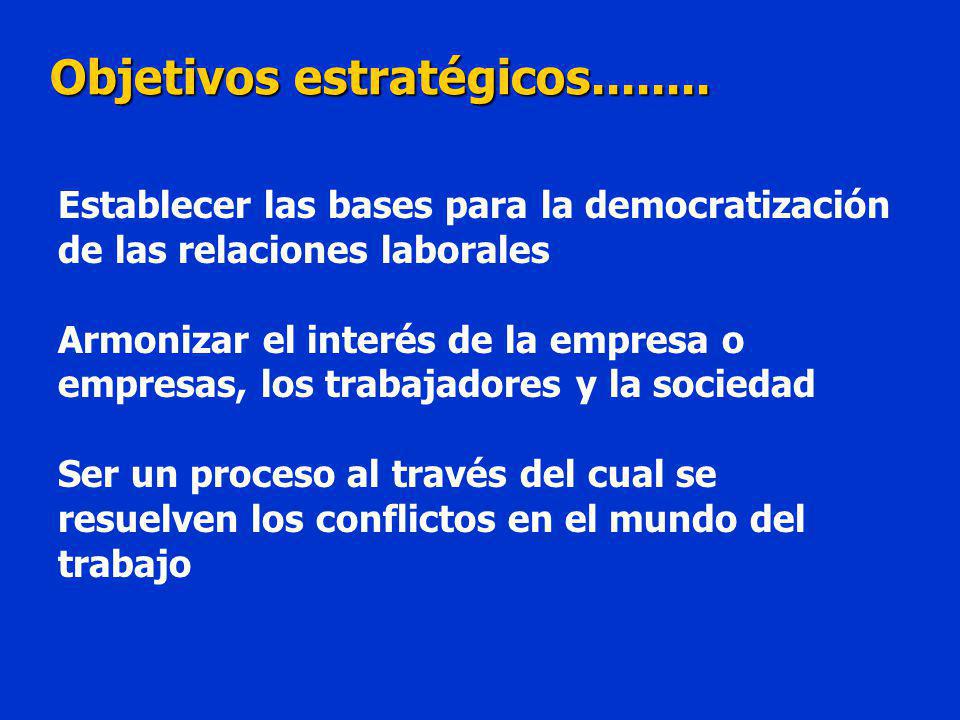 Objetivos estratégicos……..

Establecer las bases para la democratización de las relaciones laborales

Armonizar el interés de la empresa o empresas, los trabajadores y la sociedad

Ser un proceso al través del cual se resuelven los conflictos en el mundo del trabajo